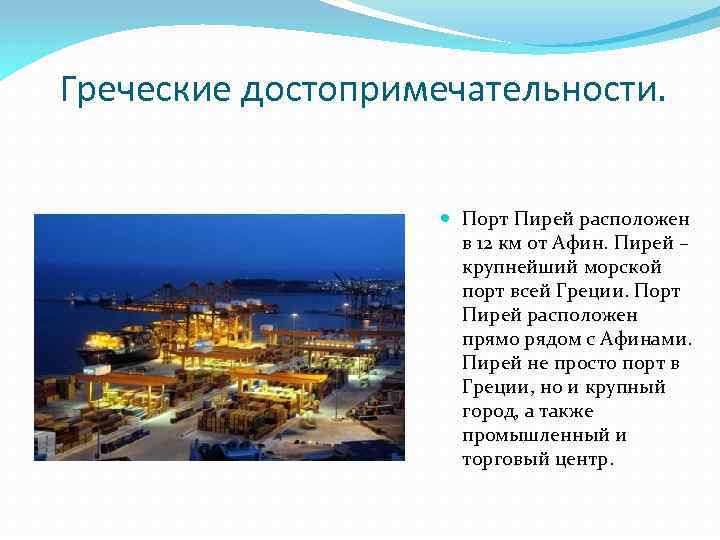 Греческие достопримечательности.

Порт Пирей расположен в 12 км от Афин. Пирей – крупнейший морской порт всей Греции. Порт Пирей расположен прямо рядом с Афинами. Пирей не просто порт в Греции, но и крупный город, а также промышленный и торговый центр.